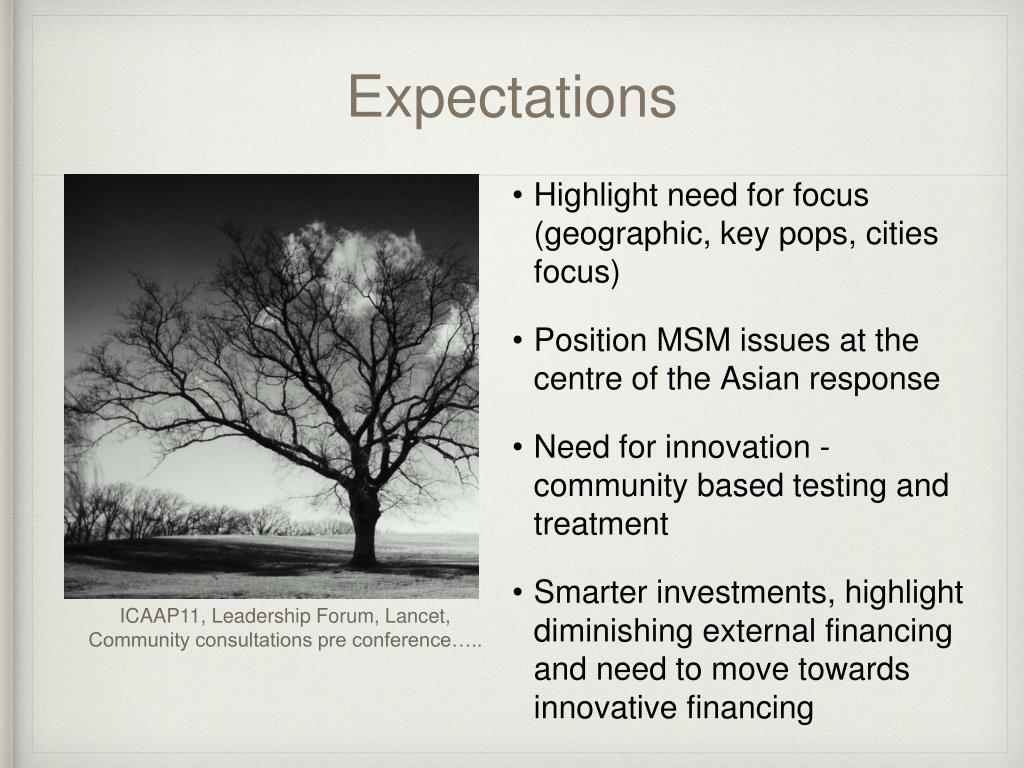 Expectations

ICAAP11, Leadership Forum, Lancet, Community consultations pre conference…..

• Highlight need for focus (geographic, key pops, cities focus)

• Position MSM issues at the centre of the Asian response

• Need for innovation - community based testing and treatment

• Smarter investments, highlight diminishing external financing and need to move towards innovative financing